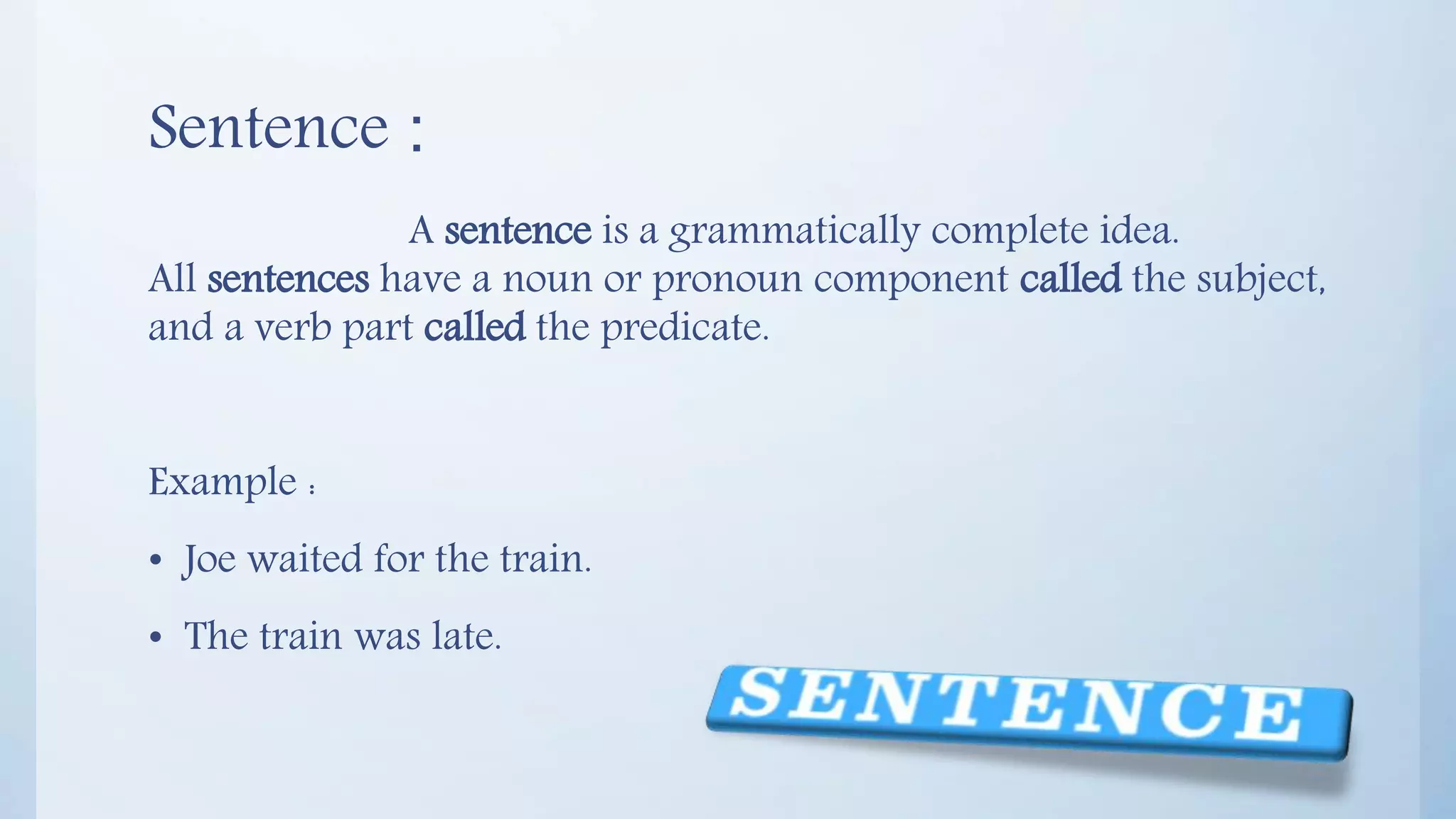 Sentence :

A sentence is a grammatically complete idea. All sentences have a noun or pronoun component called the subject, and a verb part called the predicate.

Example :

• Joe waited for the train.

• The train was late.

SENTENCE